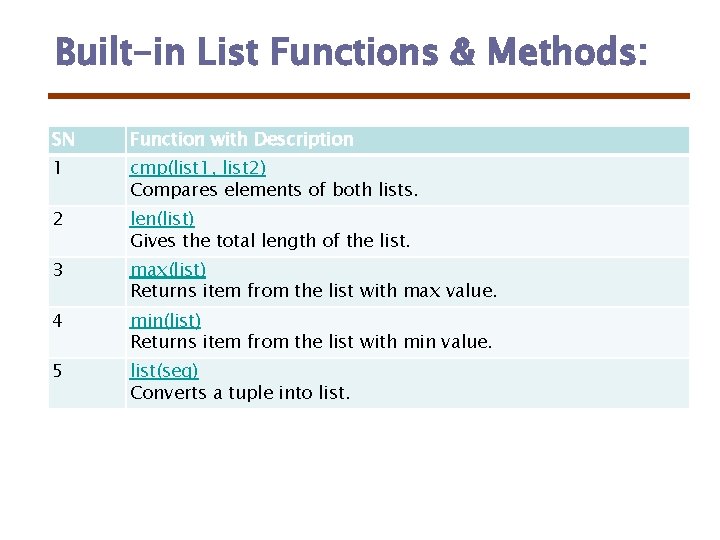 Built-in List Functions & Methods:

| SN | Function with Description |
|---|---|
| 1 | cmp(list1, list2) Compares elements of both lists. |
| 2 | len(list) Gives the total length of the list. |
| 3 | max(list) Returns item from the list with max value. |
| 4 | min(list) Returns item from the list with min value. |
| 5 | list(seq) Converts a tuple into list. |